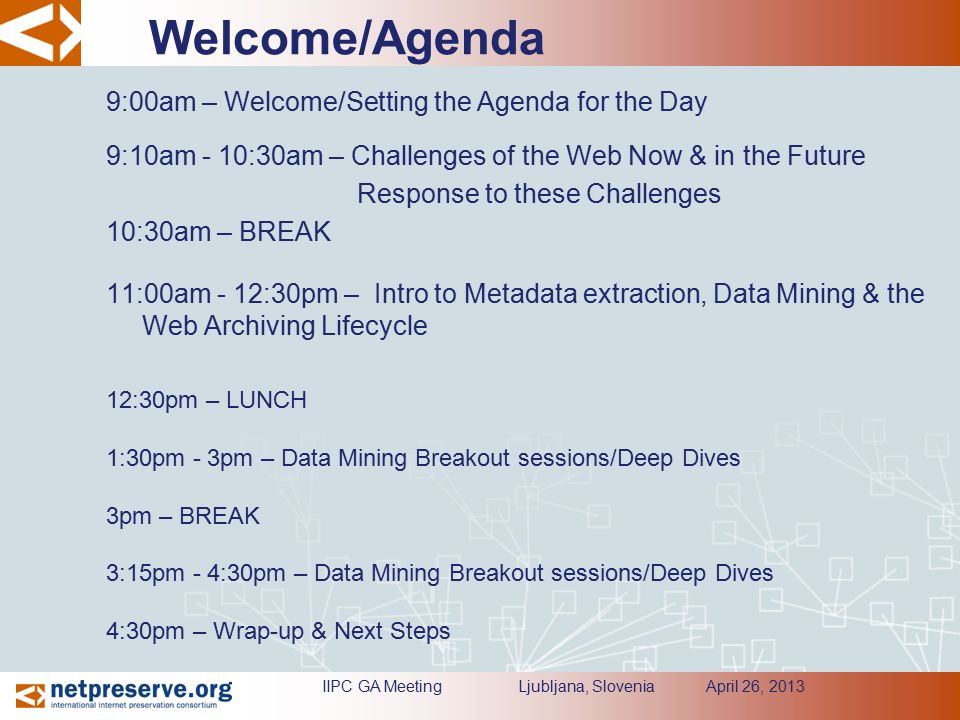 Welcome/Agenda

9:00am – Welcome/Setting the Agenda for the Day

9:10am - 10:30am – Challenges of the Web Now & in the Future
Response to these Challenges

10:30am – BREAK

11:00am - 12:30pm – Intro to Metadata extraction, Data Mining & the Web Archiving Lifecycle

12:30pm – LUNCH

1:30pm - 3pm – Data Mining Breakout sessions/Deep Dives

3pm – BREAK

3:15pm - 4:30pm – Data Mining Breakout sessions/Deep Dives

4:30pm – Wrap-up & Next Steps

netpreserve.org
international internet preservation consortium

IIPC GA Meeting Ljubljana, Slovenia April 26, 2013